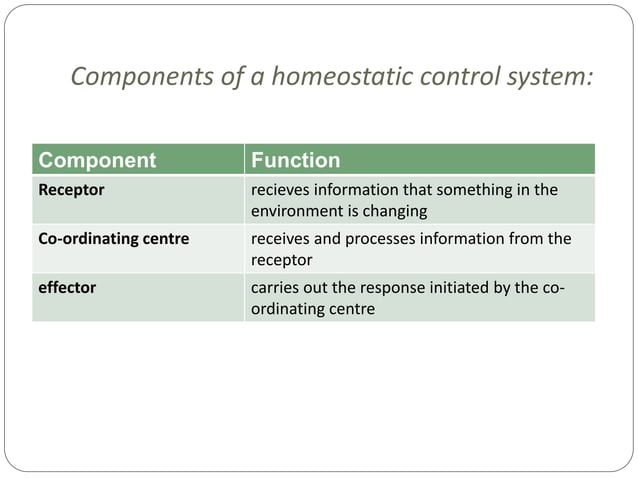 Components of a homeostatic control system:

| Component | Function |
|---|---|
| Receptor | recieves information that something in the environment is changing |
| Co-ordinating centre | receives and processes information from the receptor |
| effector | carries out the response initiated by the co-ordinating centre |